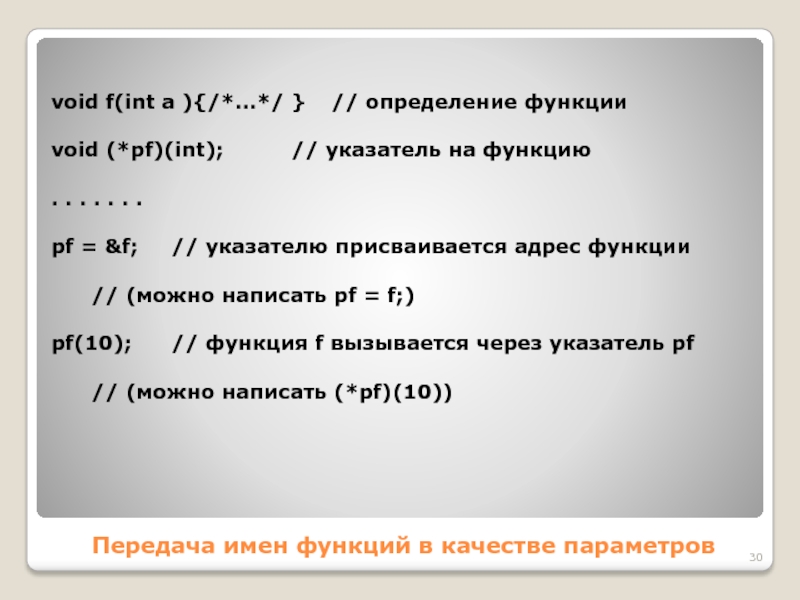 void f(int a ){/*…*/ }   // определение функции

void (*pf)(int);         // указатель на функцию

. . . . . . .

pf = &f;    // указателю присваивается адрес функции

// (можно написать pf = f;)

pf(10);     // функция f вызывается через указатель pf

// (можно написать (*pf)(10))

Передача имен функций в качестве параметров

30